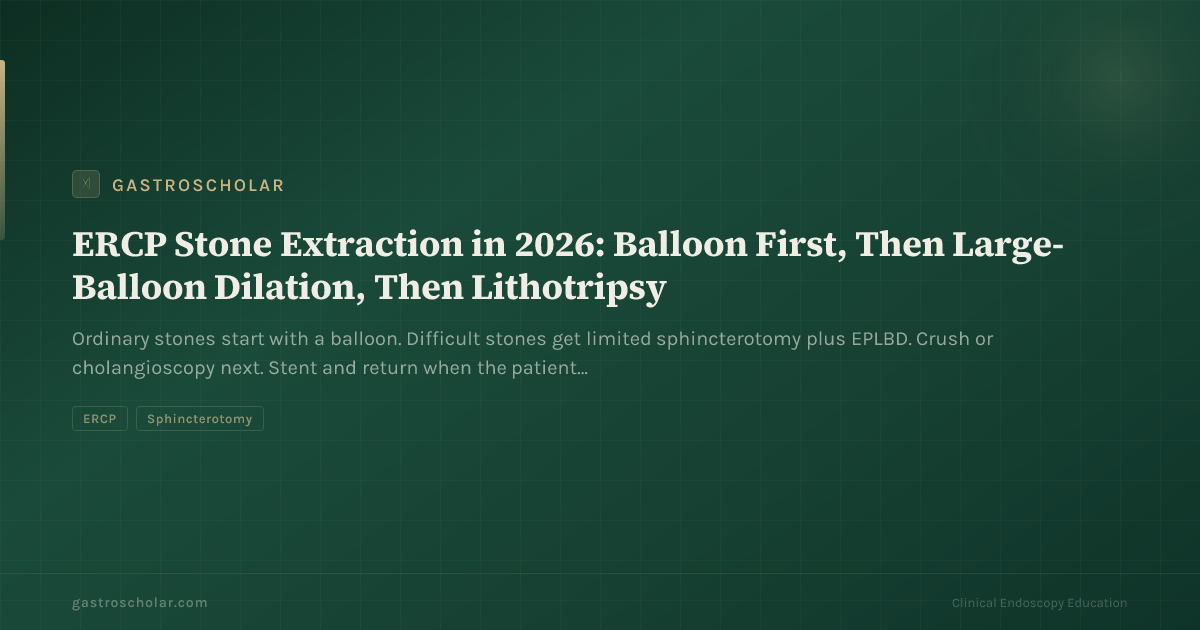 GASTROSCHOLAR

ERCP Stone Extraction in 2026: Balloon First, Then Large-Balloon Dilation, Then Lithotripsy

Ordinary stones start with a balloon. Difficult stones get limited sphincterotomy plus EPLBD. Crush or cholangioscopy next. Stent and return when the patient...

ERCP

Sphincterotomy

gastroscholar.com

Clinical Endoscopy Education